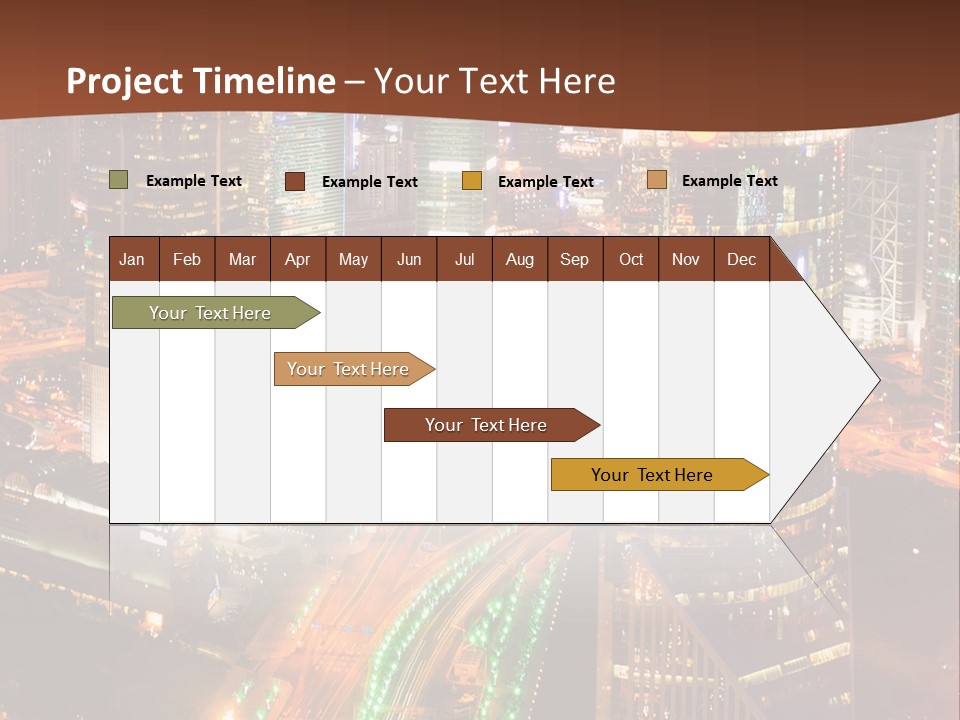 Project Timeline – Your Text Here

Example Text Example Text Example Text Example Text

| Jan | Feb | Mar | Apr | May | Jun | Jul | Aug | Sep | Oct | Nov | Dec |
|---|---|---|---|---|---|---|---|---|---|---|---|

Your Text Here

Your Text Here

Your Text Here

Your Text Here